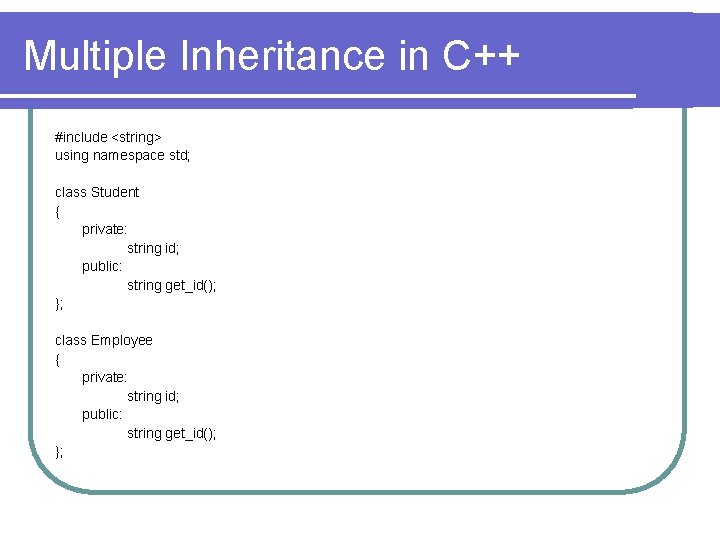 Multiple Inheritance in C++

#include <string>
using namespace std;

class Student
{
private:
string id;
public:
string get_id();
};

class Employee
{
private:
string id;
public:
string get_id();
};